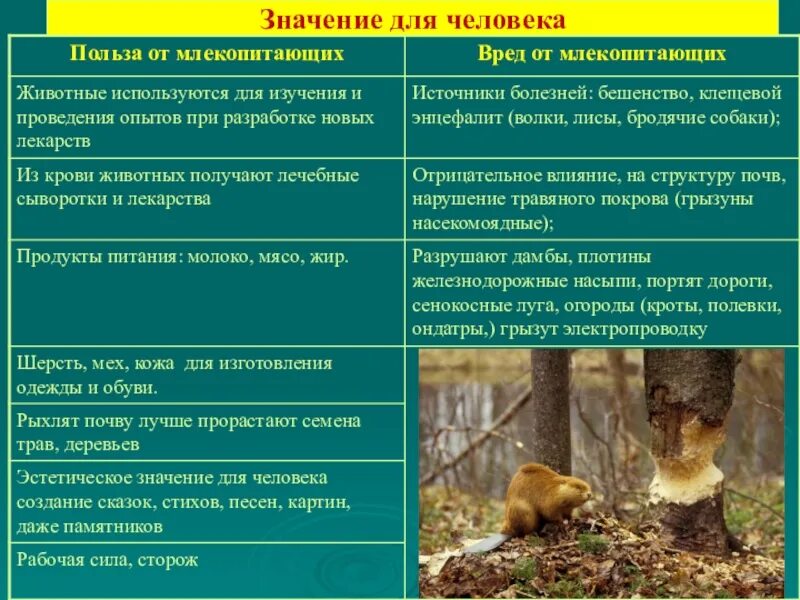 Значение для человека

| Польза от млекопитающих | Вред от млекопитающих |
|---|---|
| Животные используются для изучения и проведения опытов при разработке новых лекарств | Источники болезней: бешенство, клещевой энцефалит (волки, лисы, бродячие собаки); |
| Из крови животных получают лечебные сыворотки и лекарства | Отрицательное влияние, на структуру почв, нарушение травяного покрова (грызуны насекомоядные); |
| Продукты питания: молоко, мясо, жир. | Разрушают дамбы, плотины железнодорожные насыпи, портят дороги, сенокосные луга, огороды (кроты, полевки, ондатры,) грызут электропроводку |
| Шерсть, мех, кожа для изготовления одежды и обуви. | |
| Рыхлят почву лучше прорастают семена трав, деревьев | |
| Эстетическое значение для человека создание сказок, стихов, песен, картин, даже памятников | |
| Рабочая сила, сторож | |